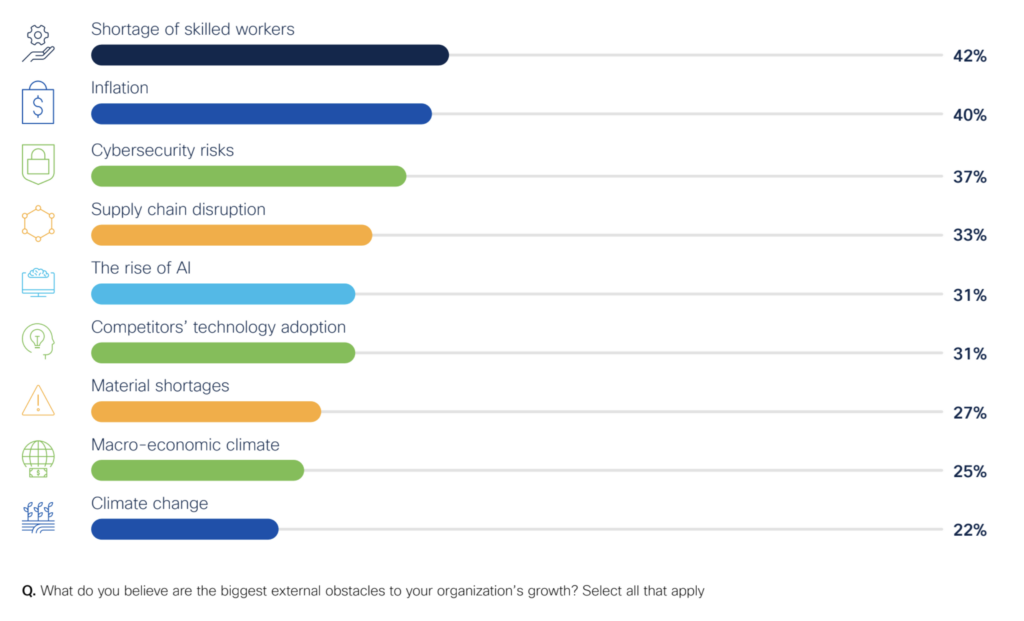 Shortage of skilled workers 42%

Inflation 40%

Cybersecurity risks 37%

Supply chain disruption 33%

The rise of AI 31%

Competitors' technology adoption 31%

Material shortages 27%

Macro-economic climate 25%

Climate change 22%

Q. What do you believe are the biggest external obstacles to your organization's growth? Select all that apply